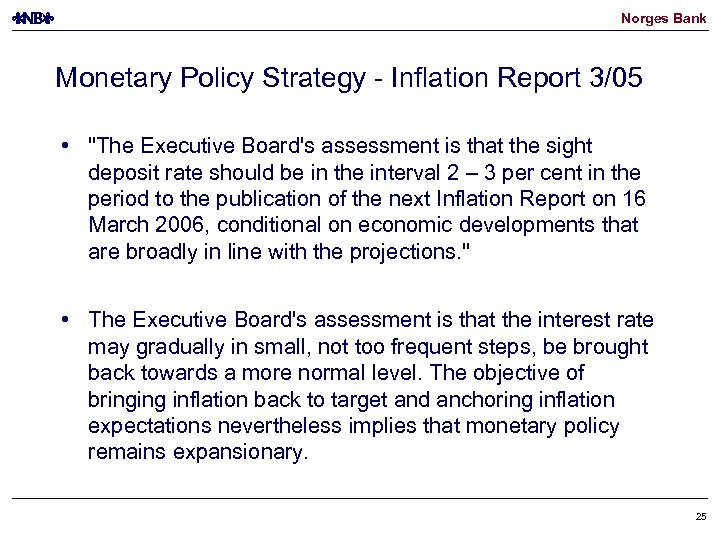 NB

Norges Bank

Monetary Policy Strategy - Inflation Report 3/05

• "The Executive Board's assessment is that the sight deposit rate should be in the interval 2 – 3 per cent in the period to the publication of the next Inflation Report on 16 March 2006, conditional on economic developments that are broadly in line with the projections."

• The Executive Board's assessment is that the interest rate may gradually in small, not too frequent steps, be brought back towards a more normal level. The objective of bringing inflation back to target and anchoring inflation expectations nevertheless implies that monetary policy remains expansionary.

25